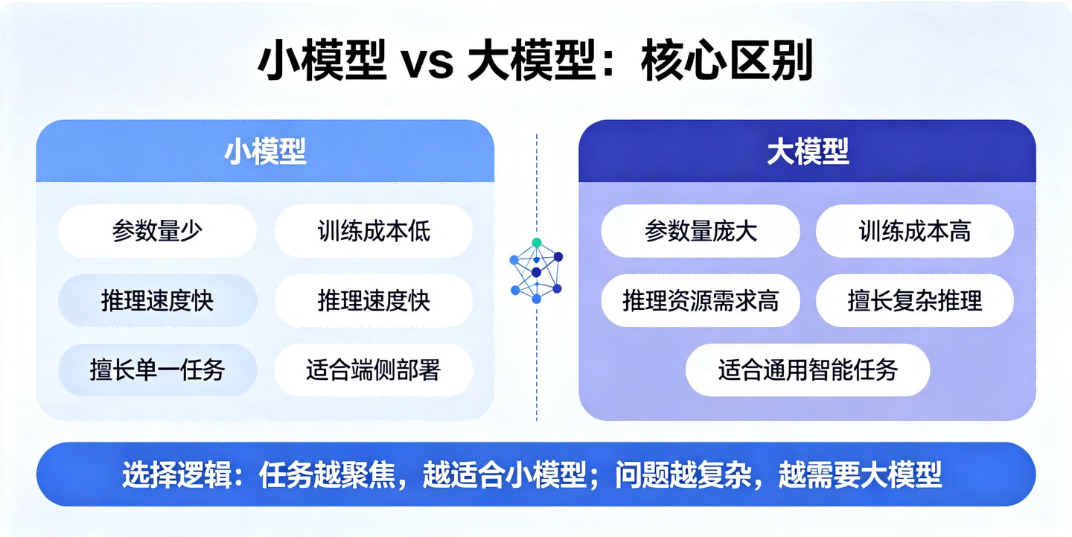 小模型 vs 大模型：核心区别

小模型

参数量少

训练成本低

推理速度快

推理速度快

擅长单一任务

适合端侧部署

大模型

参数量庞大

训练成本高

推理资源需求高

擅长复杂推理

适合通用智能任务

选择逻辑：任务越聚焦，越适合小模型；问题越复杂，越需要大模型